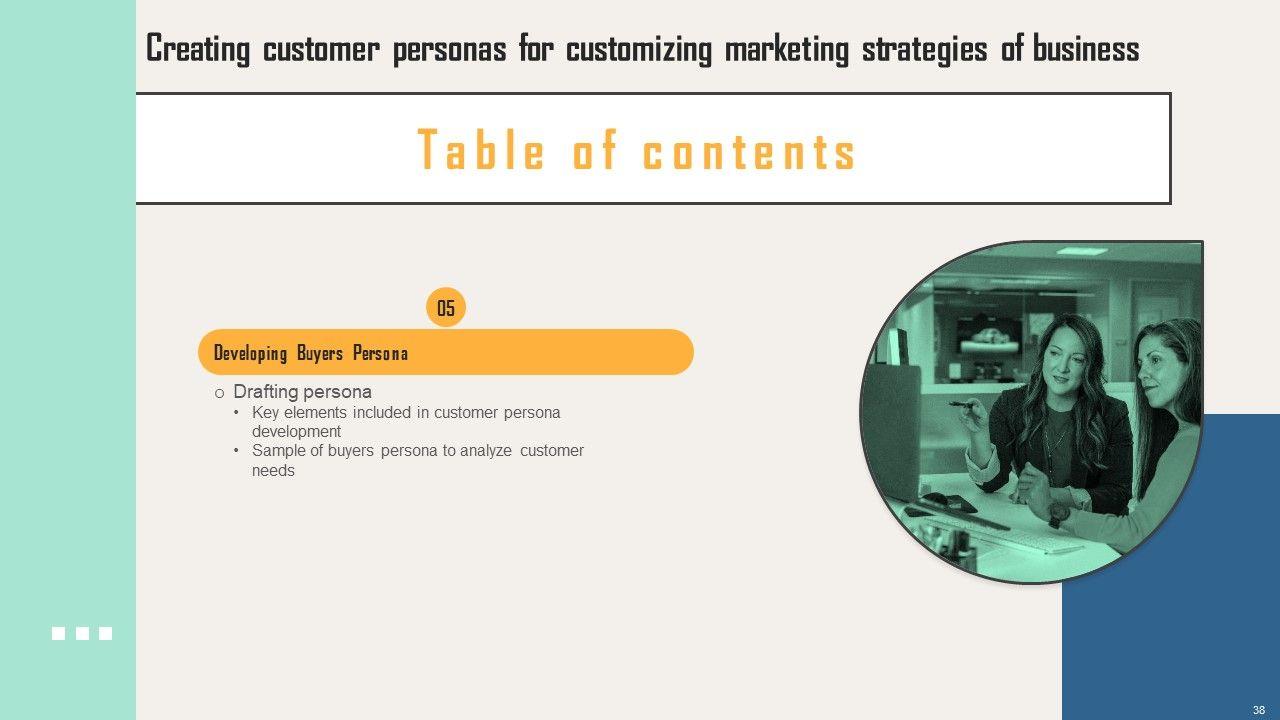 Creating customer personas for customizing marketing strategies of business

Table of contents

05

Developing Buyers Persona

o Drafting persona
• Key elements included in customer persona development
• Sample of buyers persona to analyze customer needs

38